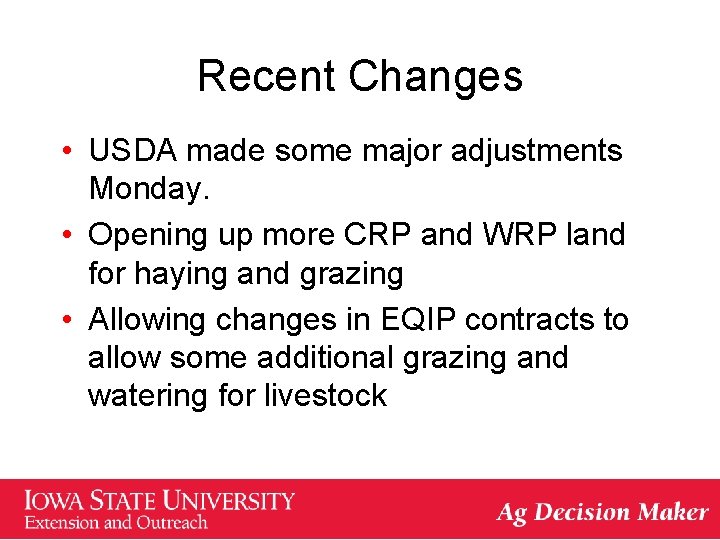 Recent Changes

• USDA made some major adjustments Monday.

• Opening up more CRP and WRP land for haying and grazing

• Allowing changes in EQIP contracts to allow some additional grazing and watering for livestock

IOWA STATE UNIVERSITY
Extension and Outreach

Ag Decision Maker